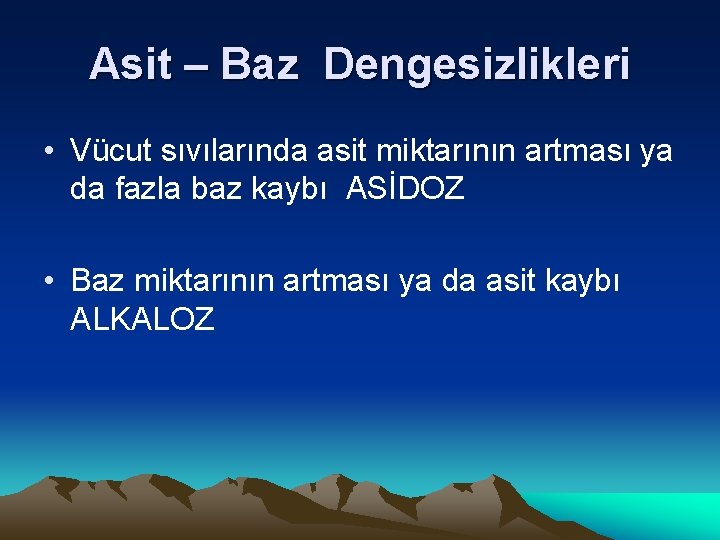 Asit – Baz Dengesizlikleri

• Vücut sıvılarında asit miktarının artması ya da fazla baz kaybı ASİDOZ

• Baz miktarının artması ya da asit kaybı ALKALOZ